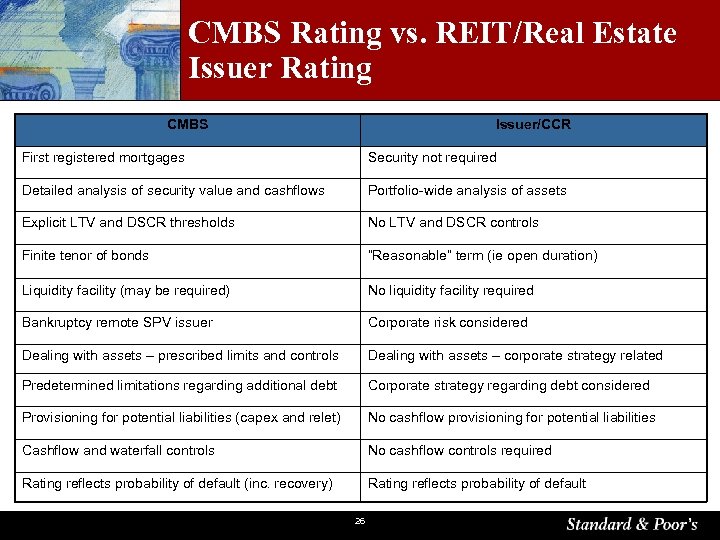 CMBS Rating vs. REIT/Real Estate Issuer Rating

| CMBS | Issuer/CCR |
|---|---|
| First registered mortgages | Security not required |
| Detailed analysis of security value and cashflows | Portfolio-wide analysis of assets |
| Explicit LTV and DSCR thresholds | No LTV and DSCR controls |
| Finite tenor of bonds | "Reasonable" term (ie open duration) |
| Liquidity facility (may be required) | No liquidity facility required |
| Bankruptcy remote SPV issuer | Corporate risk considered |
| Dealing with assets – prescribed limits and controls | Dealing with assets – corporate strategy related |
| Predetermined limitations regarding additional debt | Corporate strategy regarding debt considered |
| Provisioning for potential liabilities (capex and relet) | No cashflow provisioning for potential liabilities |
| Cashflow and waterfall controls | No cashflow controls required |
| Rating reflects probability of default (inc. recovery) | Rating reflects probability of default |

26

Standard & Poor's